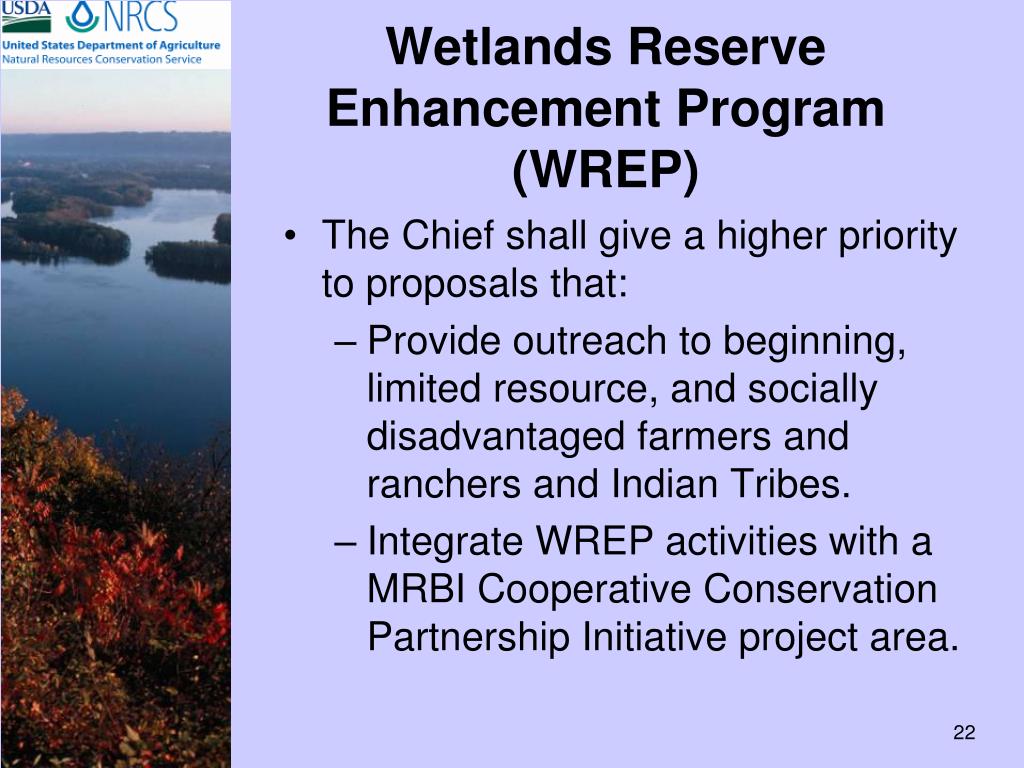 USDA NRCS
United States Department of Agriculture
Natural Resources Conservation Service

Wetlands Reserve Enhancement Program (WREP)

• The Chief shall give a higher priority to proposals that:
– Provide outreach to beginning, limited resource, and socially disadvantaged farmers and ranchers and Indian Tribes.
– Integrate WREP activities with a MRBI Cooperative Conservation Partnership Initiative project area.

22